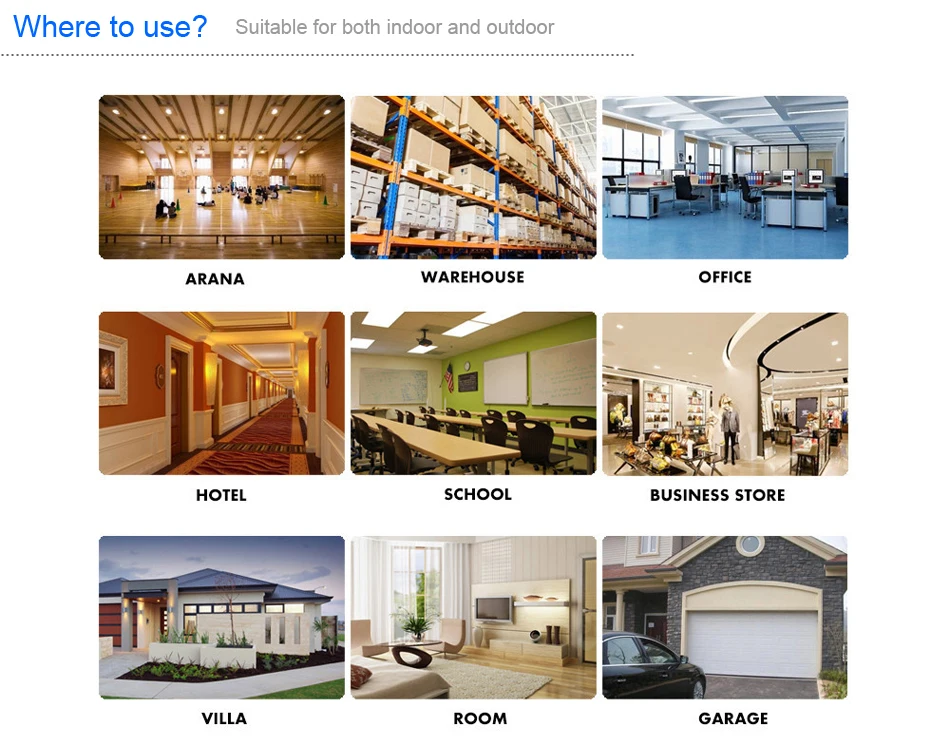 Where to use? Suitable for both indoor and outdoor

ARANA

WAREHOUSE

OFFICE

HOTEL

SCHOOL

BUSINESS STORE

VILLA

ROOM

GARAGE